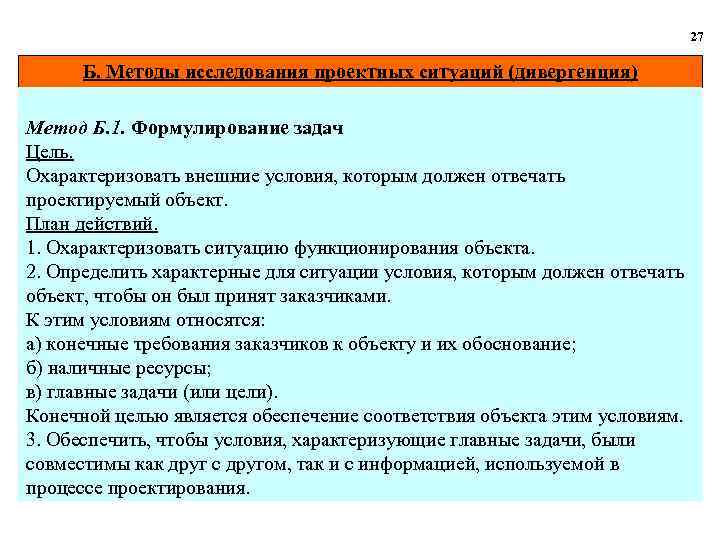 27

Б. Методы исследования проектных ситуаций (дивергенция)

Метод Б.1. Формулирование задач
Цель.
Охарактеризовать внешние условия, которым должен отвечать проектируемый объект.
План действий.
1. Охарактеризовать ситуацию функционирования объекта.
2. Определить характерные для ситуации условия, которым должен отвечать объект, чтобы он был принят заказчиками.
К этим условиям относятся:
а) конечные требования заказчиков к объекту и их обоснование;
б) наличные ресурсы;
в) главные задачи (или цели).
Конечной целью является обеспечение соответствия объекта этим условиям.
3. Обеспечить, чтобы условия, характеризующие главные задачи, были совместимы как друг с другом, так и с информацией, используемой в процессе проектирования.